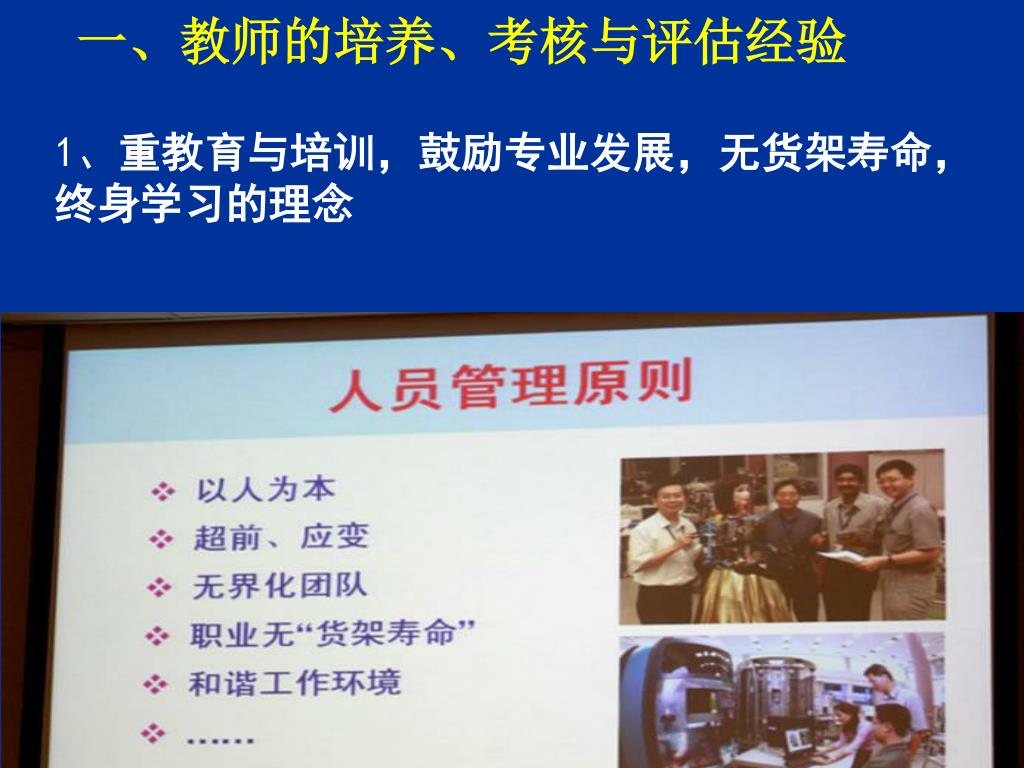 一、教师的培养、考核与评估经验

1、重教育与培训，鼓励专业发展，无货架寿命，终身学习的理念

人员管理原则

❖ 以人为本
❖ 超前、应变
❖ 无界化团队
❖ 职业无“货架寿命”
❖ 和谐工作环境
❖ ……